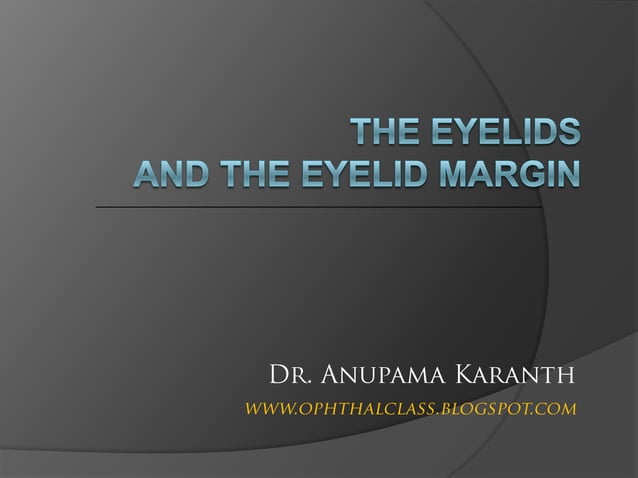 THE EYELIDS
AND THE EYELID MARGIN

DR. ANUPAMA KARANTH

WWW.OPHTHALCLASS.BLOGSPOT.COM